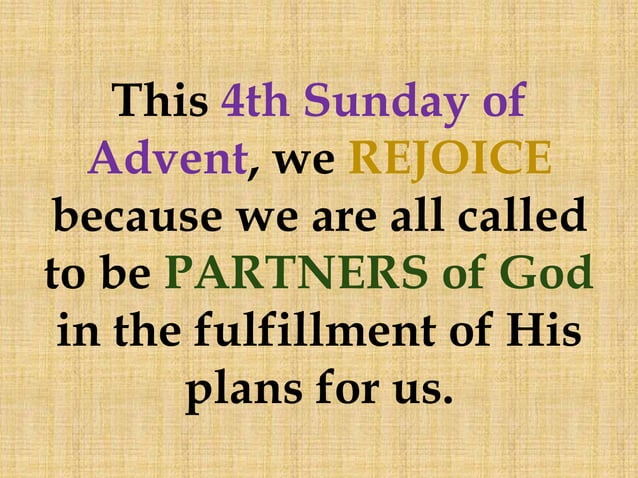 This 4th Sunday of Advent, we REJOICE because we are all called to be PARTNERS of God in the fulfillment of His plans for us.